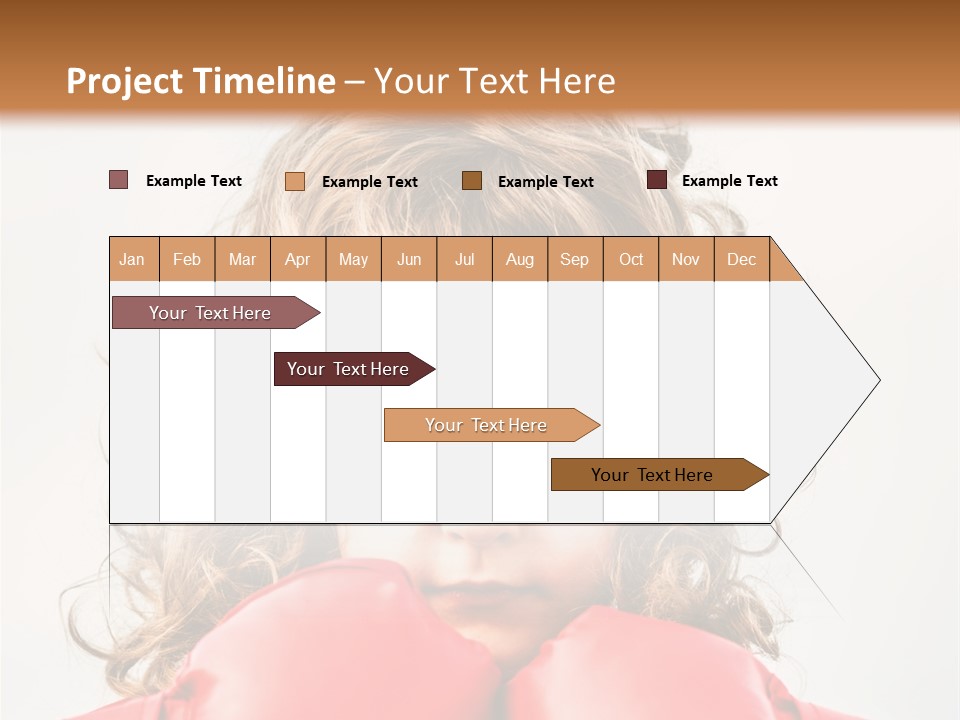 Project Timeline – Your Text Here

Example Text Example Text Example Text Example Text

| Jan | Feb | Mar | Apr | May | Jun | Jul | Aug | Sep | Oct | Nov | Dec |
|---|---|---|---|---|---|---|---|---|---|---|---|

Your Text Here

Your Text Here

Your Text Here

Your Text Here